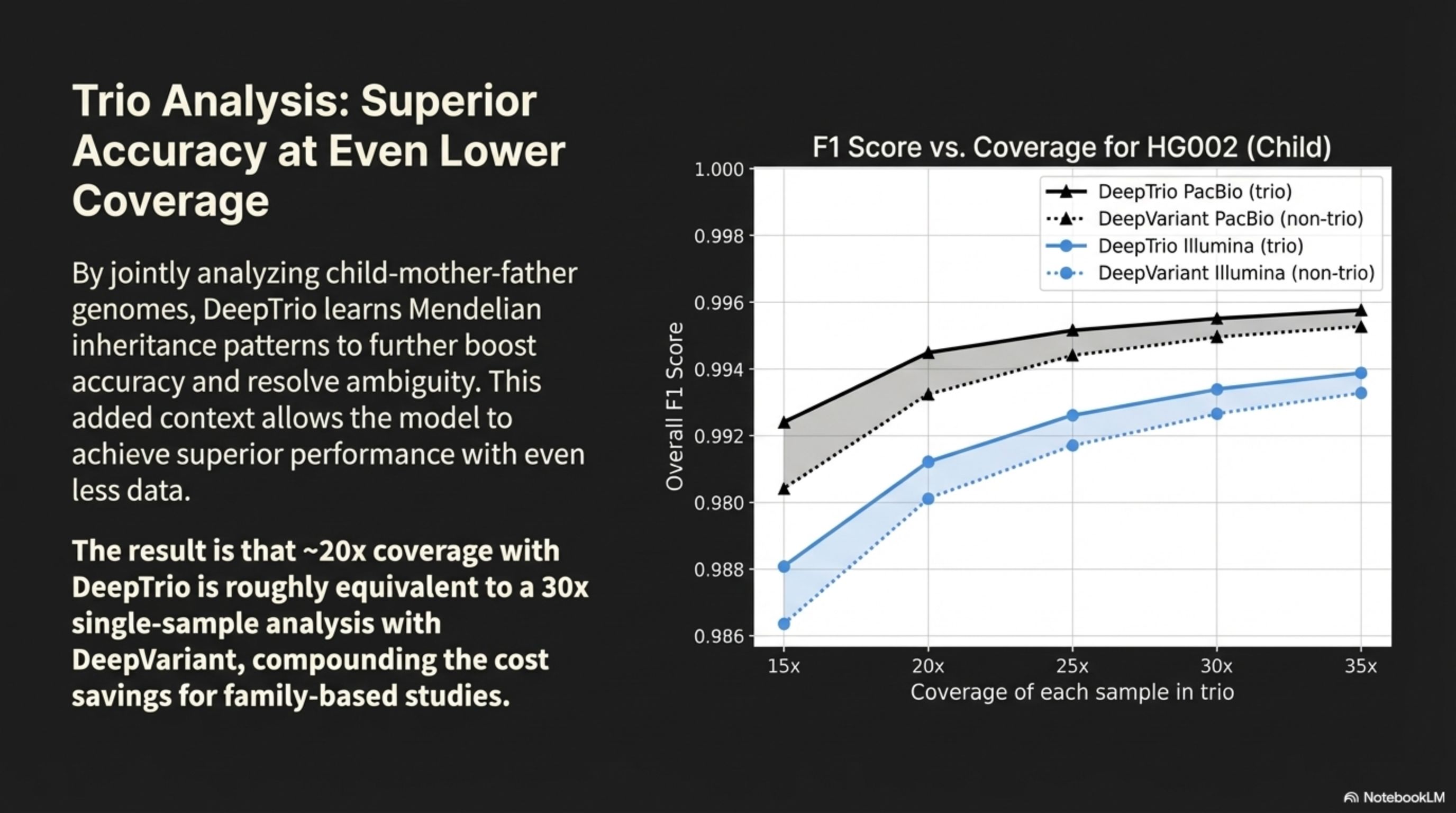 Trio Analysis: Superior Accuracy at Even Lower Coverage

By jointly analyzing child-mother-father genomes, DeepTrio learns Mendelian inheritance patterns to further boost accuracy and resolve ambiguity. This added context allows the model to achieve superior performance with even less data.

The result is that ~20x coverage with DeepTrio is roughly equivalent to a 30x single-sample analysis with DeepVariant, compounding the cost savings for family-based studies.

F1 Score vs. Coverage for HG002 (Child)

DeepTrio PacBio (trio)
DeepVariant PacBio (non-trio)
DeepTrio Illumina (trio)
DeepVariant Illumina (non-trio)

Overall F1 Score

1.000
0.998
0.996
0.994
0.992
0.980
0.988
0.986

15x
20x
25x
30x
35x

Coverage of each sample in trio

NotebookLM